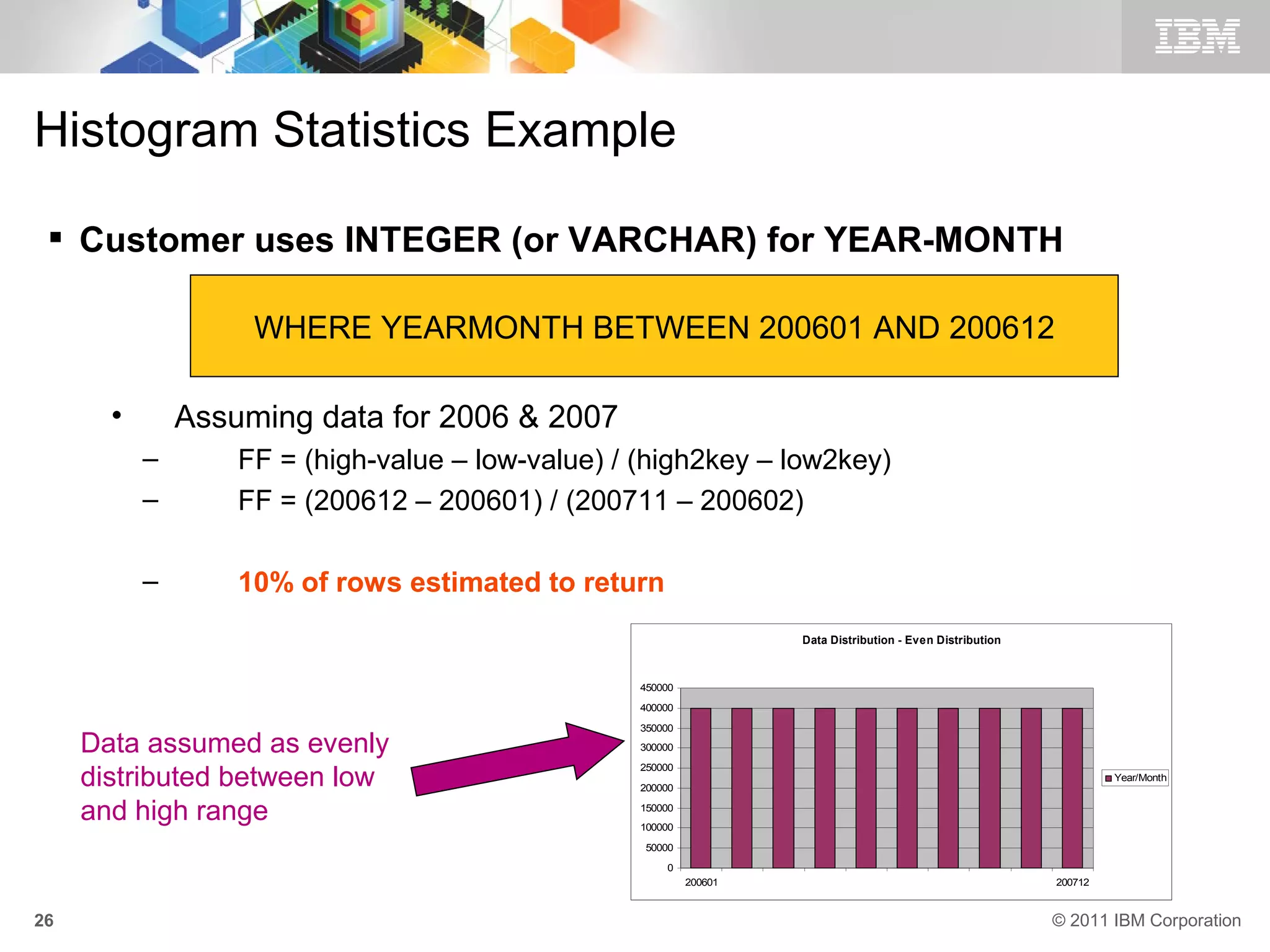 IBM

Histogram Statistics Example

▪ Customer uses INTEGER (or VARCHAR) for YEAR-MONTH

WHERE YEARMONTH BETWEEN 200601 AND 200612

• Assuming data for 2006 & 2007

– FF = (high-value – low-value) / (high2key – low2key)

– FF = (200612 – 200601) / (200711 – 200602)

– 10% of rows estimated to return

Data assumed as evenly distributed between low and high range

Data Distribution - Even Distribution

450000
400000
350000
300000
250000
200000
150000
100000
50000
0

200601
200712

Year/Month

26

© 2011 IBM Corporation